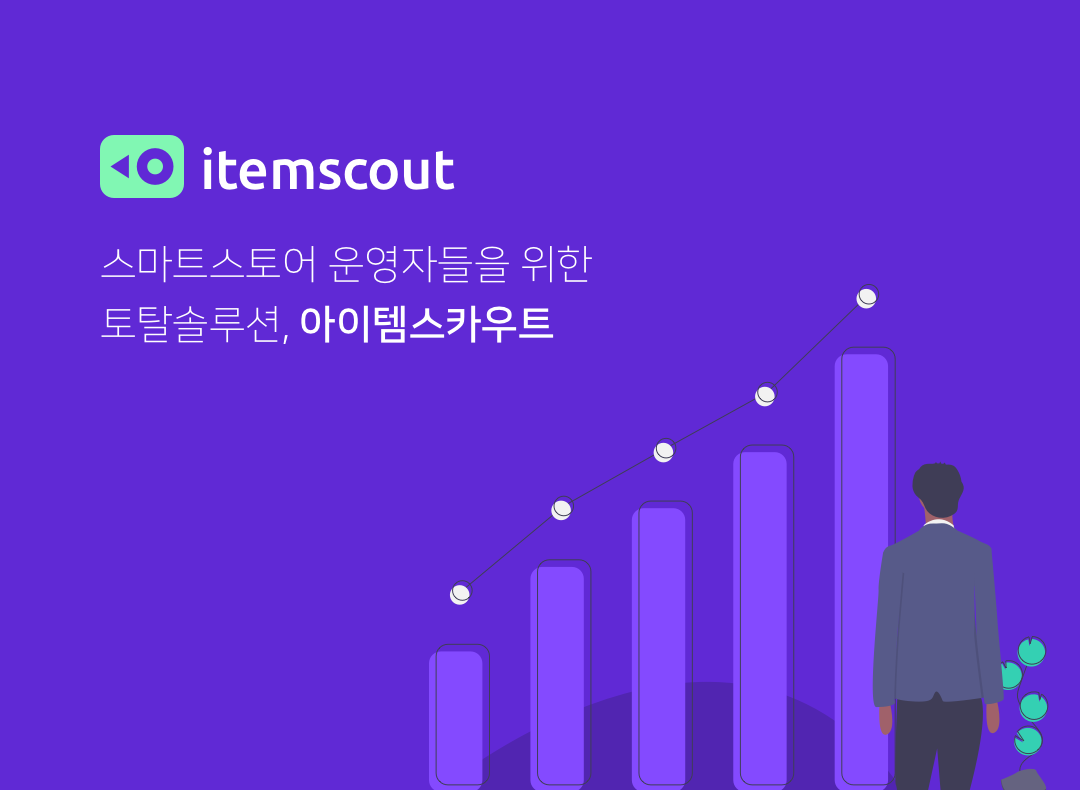 itemscout

스마트스토어 운영자들을 위한
토탈솔루션, 아이템스카우트